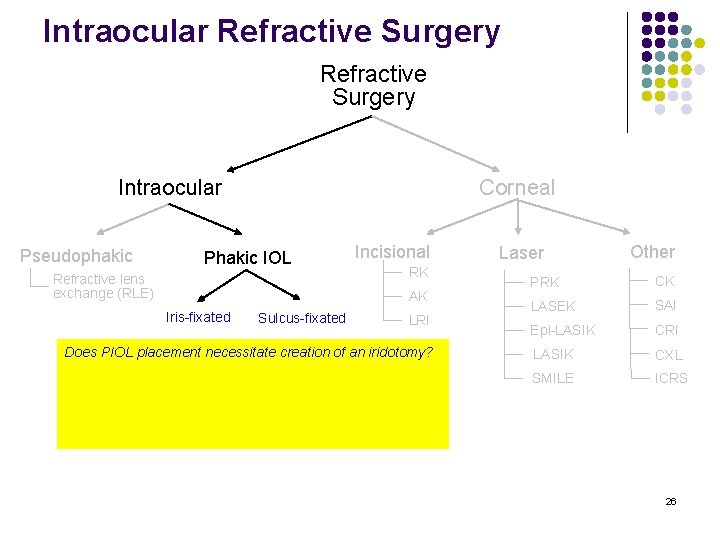 Intraocular Refractive Surgery

Refractive Surgery

Intraocular

Corneal

Pseudophakic

Refractive lens exchange (RLE)

Phakic IOL

Iris-fixated

Sulcus-fixated

Incisional

RK

AK

LRI

Laser

PRK

LASEK

Epi-LASIK

LASIK

SMILE

Other

CK

SAI

CRI

CXL

ICRS

Does PIOL placement necessitate creation of an iridotomy?

26